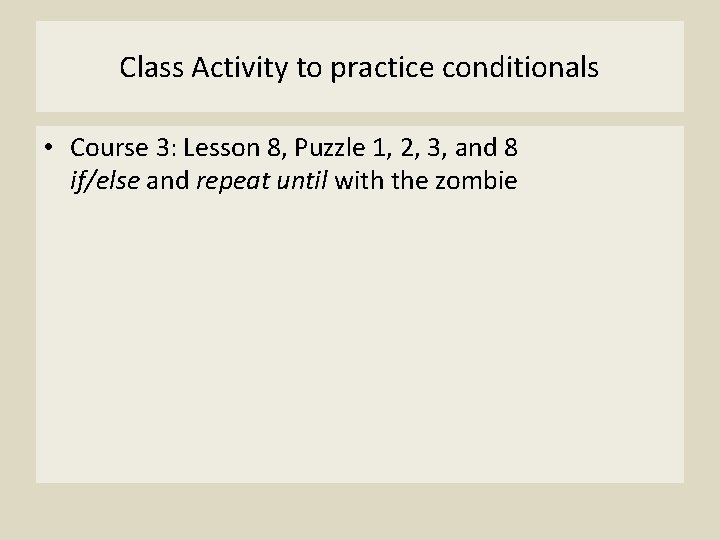 Class Activity to practice conditionals

• Course 3: Lesson 8, Puzzle 1, 2, 3, and 8
if/else and repeat until with the zombie